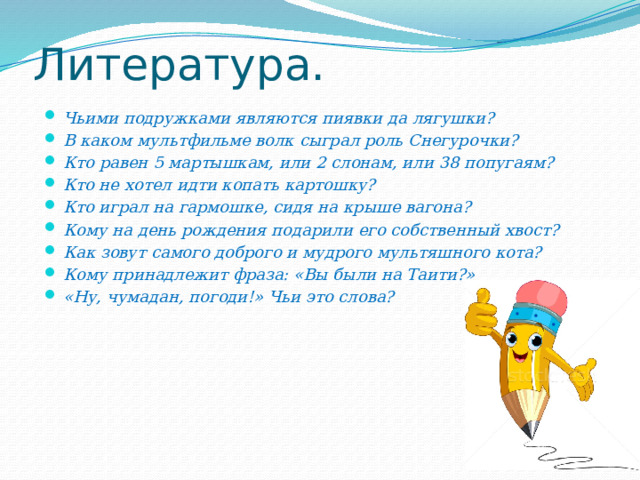 Литература.

- Чьими подружками являются пиявки да лягушки?
- В каком мультфильме волк сыграл роль Снегурочки?
- Кто равен 5 мартышкам, или 2 слонам, или 38 попугаям?
- Кто не хотел идти копать картошку?
- Кто играл на гармошке, сидя на крыше вагона?
- Кому на день рождения подарили его собственный хвост?
- Как зовут самого доброго и мудрого мультяшного кота?
- Кому принадлежит фраза: «Вы были на Таити?»
- «Ну, чумадан, погоди!» Чьи это слова?